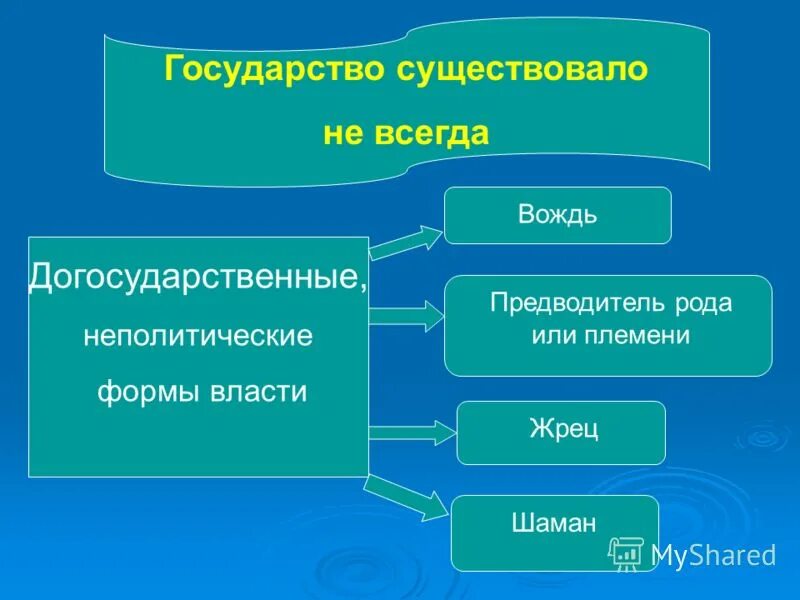 Государство существовало не всегда

Догосударственные, неполитические формы власти

Вождь

Предводитель рода или племени

Жрец

Шаман

MyShared